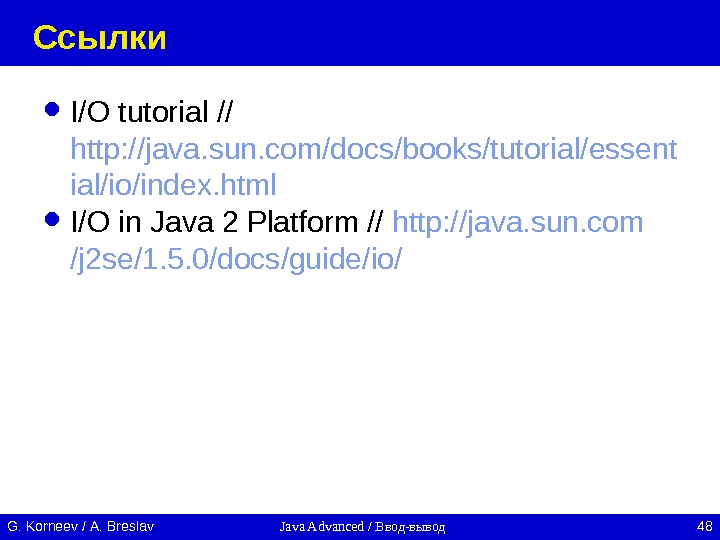 Ссылки

- I/O tutorial // http://java.sun.com/docs/books/tutorial/essential/io/index.html
- I/O in Java 2 Platform // http://java.sun.com/j2se/1.5.0/docs/guide/io/

G. Korneev / A. Breslav

Java Advanced / Ввод-вывод

48